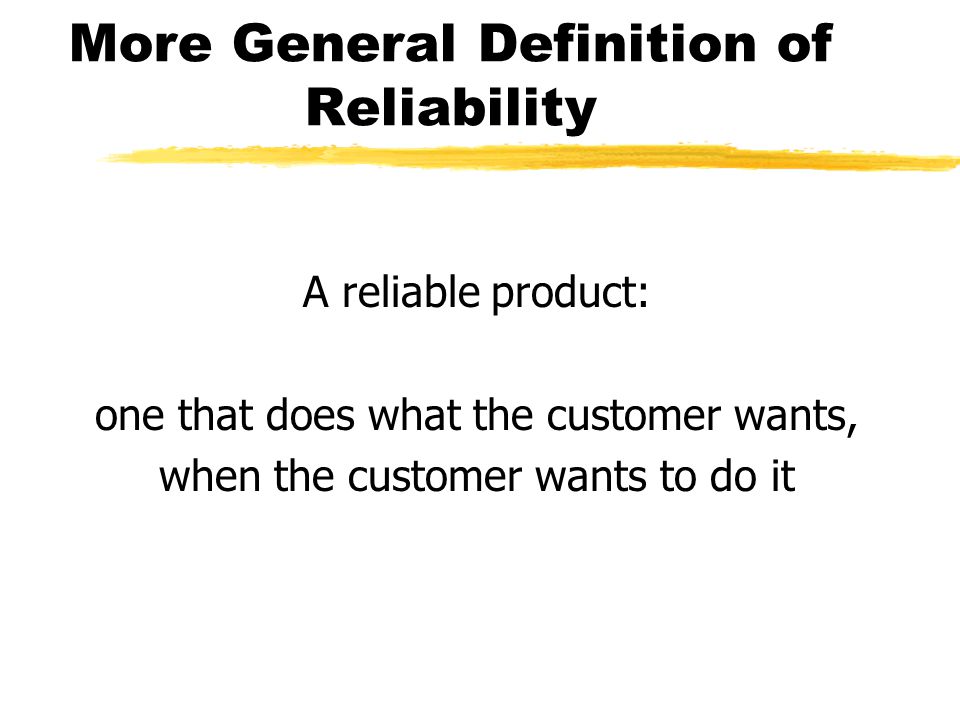 More General Definition of Reliability

A reliable product:

one that does what the customer wants, when the customer wants to do it